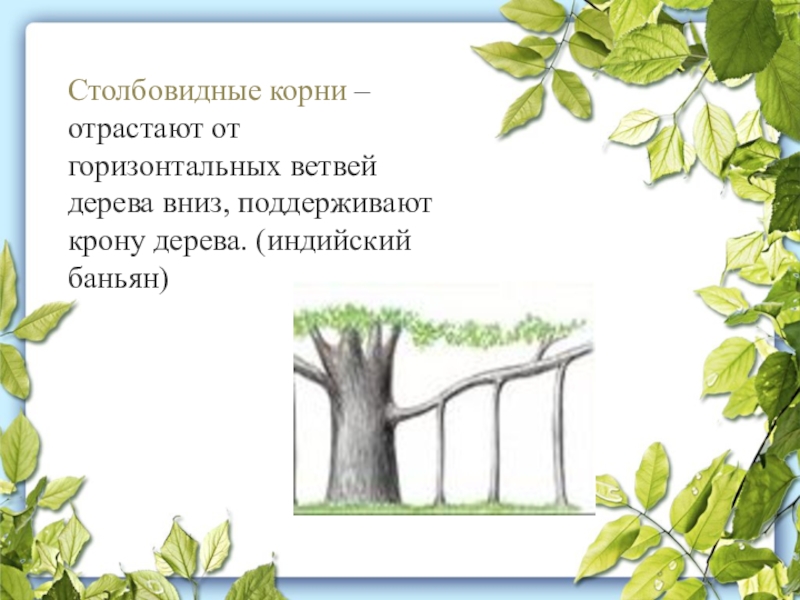 Столбовидные корни – отрастают от горизонтальных ветвей дерева вниз, поддерживают крону дерева. (индийский баньян)